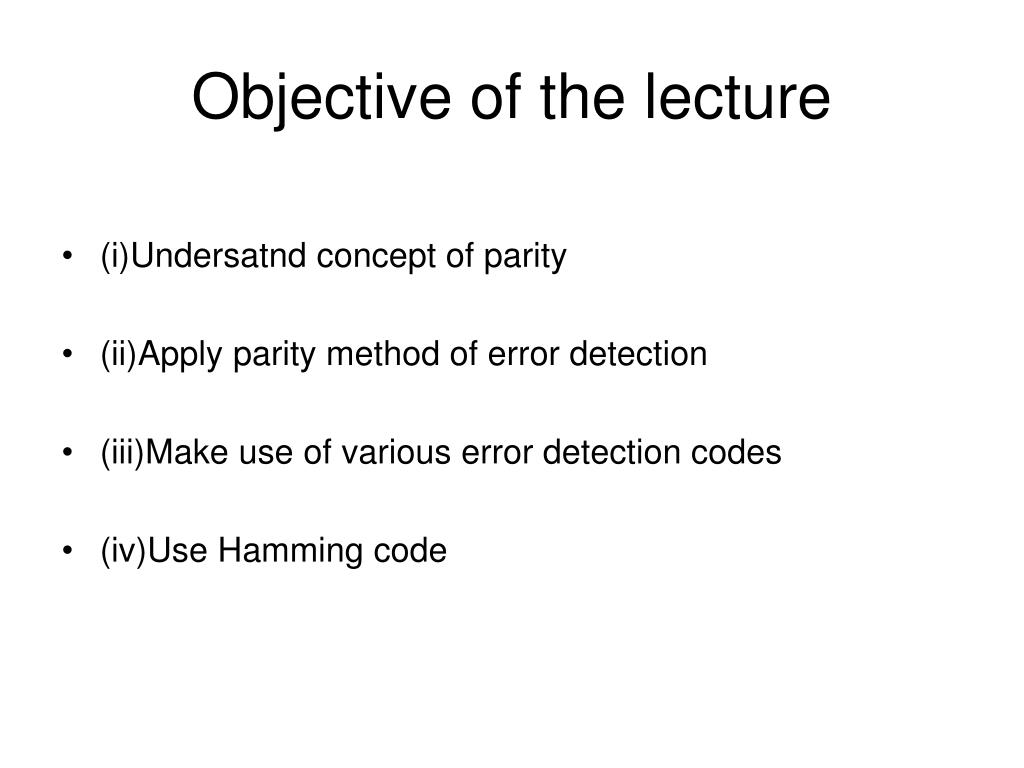 Objective of the lecture

• (i)Undersatnd concept of parity

• (ii)Apply parity method of error detection

• (iii)Make use of various error detection codes

• (iv)Use Hamming code